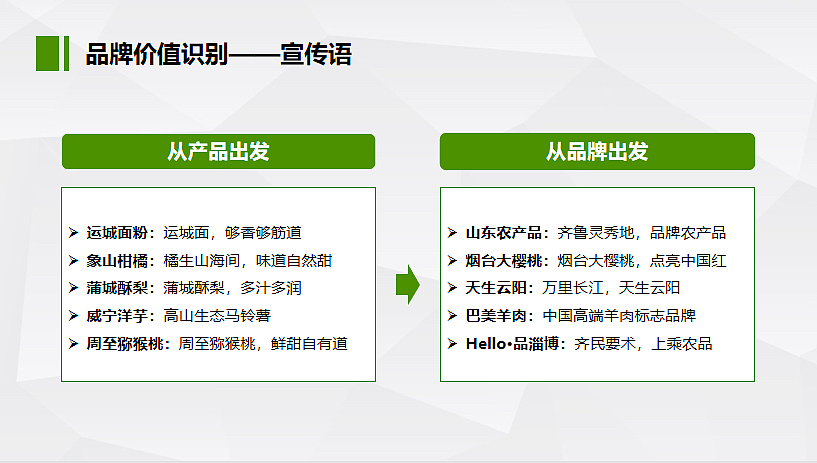 品牌价值识别——宣传语

从产品出发

➢ 运城面粉：运城面，够香够筋道
➢ 象山柑橘：橘生山海间，味道自然甜
➢ 蒲城酥梨：蒲城酥梨，多汁多润
➢ 威宁洋芋：高山生态马铃薯
➢ 周至猕猴桃：周至猕猴桃，鲜甜自有道

从品牌出发

➢ 山东农产品：齐鲁灵秀地，品牌农产品
➢ 烟台大樱桃：烟台大樱桃，点亮中国红
➢ 天生云阳：万里长江，天生云阳
➢ 巴美羊肉：中国高端羊肉标志品牌
➢ Hello•品淄博：齐民要术，上乘农品